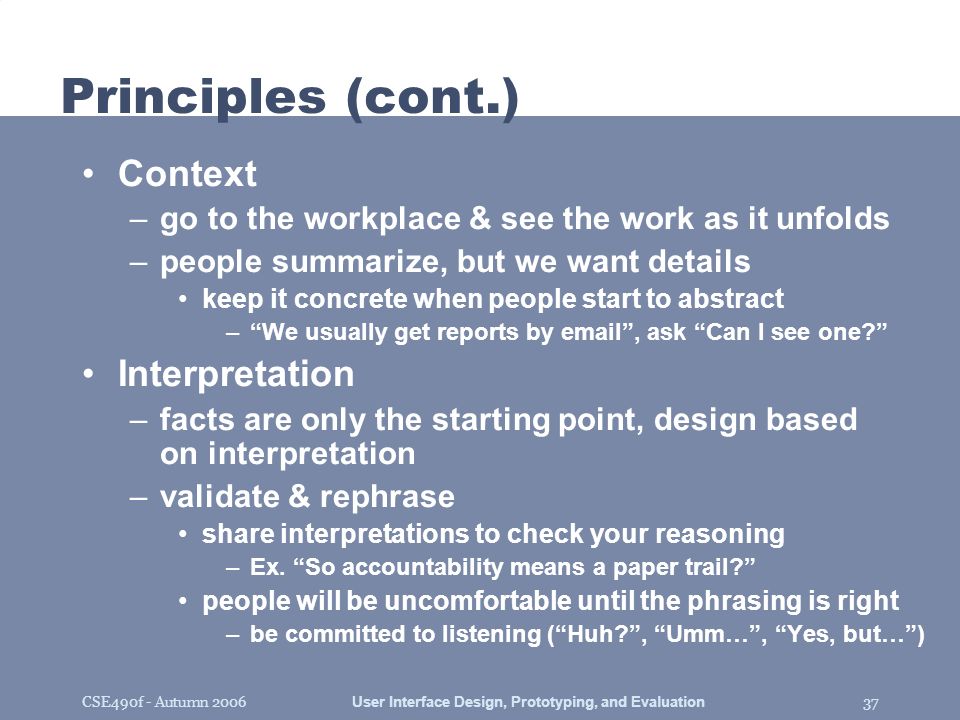 Principles (cont.)

• Context
– go to the workplace & see the work as it unfolds
– people summarize, but we want details
• keep it concrete when people start to abstract
– “We usually get reports by email”, ask “Can I see one?”

• Interpretation
– facts are only the starting point, design based on interpretation
– validate & rephrase
• share interpretations to check your reasoning
– Ex. “So accountability means a paper trail?”
• people will be uncomfortable until the phrasing is right
– be committed to listening (“Huh?”, “Umm…”, “Yes, but…”)

CSE490f - Autumn 2006 User Interface Design, Prototyping, and Evaluation 37